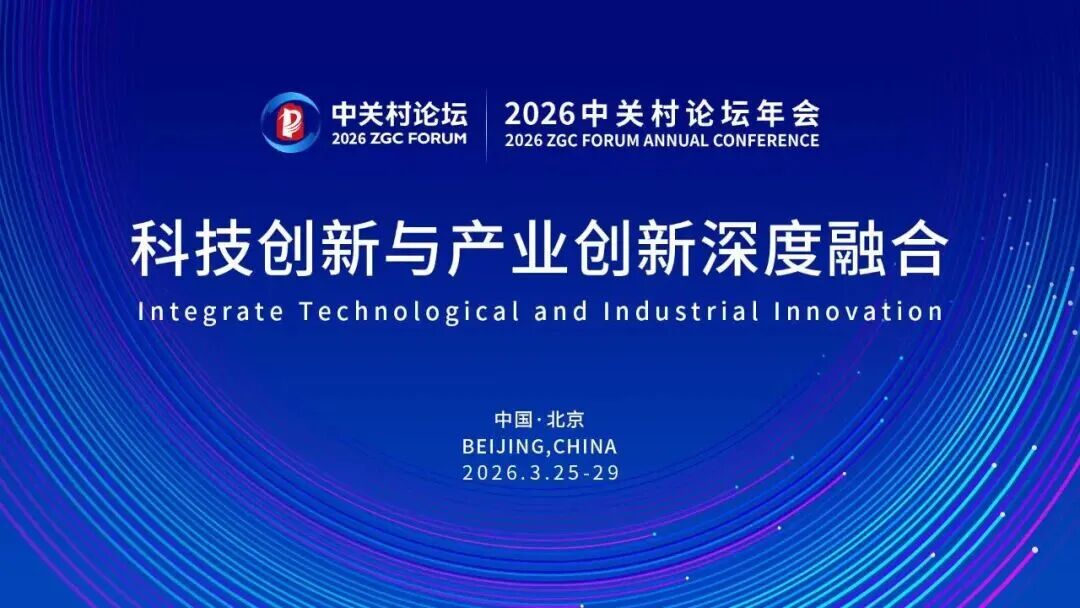 中关村论坛
2026 ZGC FORUM

2026中关村论坛年会
2026 ZGC FORUM ANNUAL CONFERENCE

科技创新与产业创新深度融合
Integrate Technological and Industrial Innovation

中国·北京
BEIJING,CHINA
2026.3.25-29